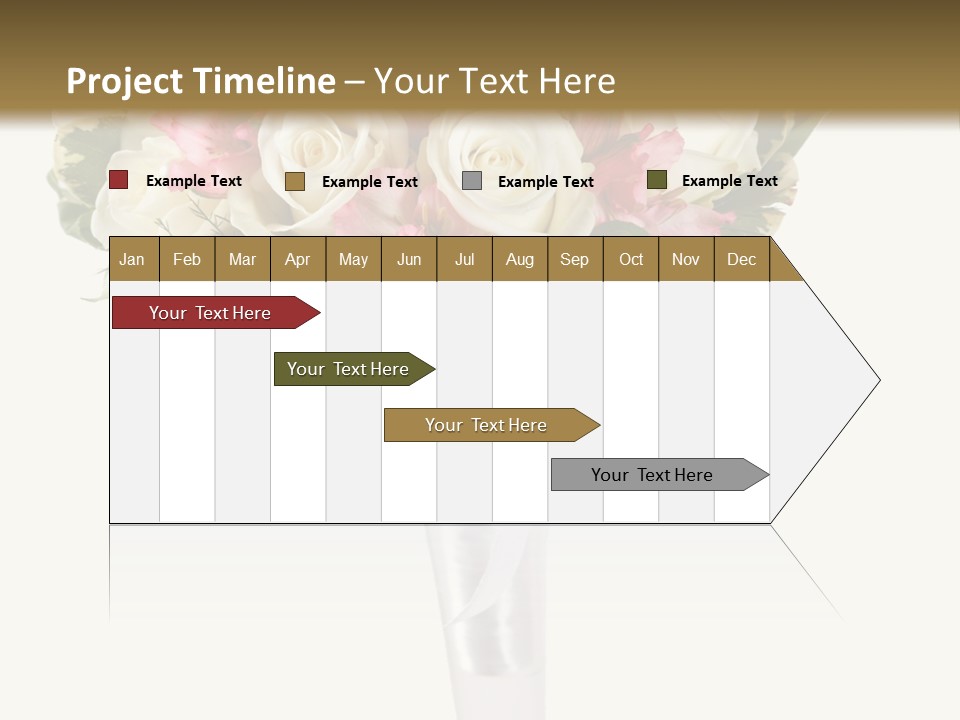 Project Timeline – Your Text Here

Example Text Example Text Example Text Example Text

| Jan | Feb | Mar | Apr | May | Jun | Jul | Aug | Sep | Oct | Nov | Dec |
|---|---|---|---|---|---|---|---|---|---|---|---|

Your Text Here

Your Text Here

Your Text Here

Your Text Here